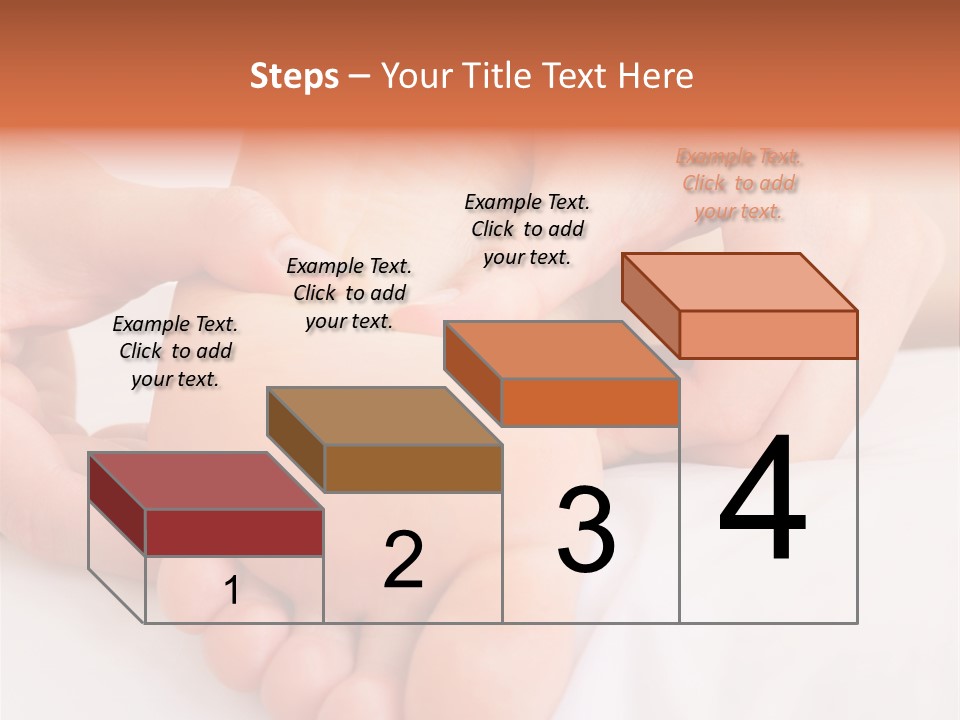 Steps – Your Title Text Here

Example Text. Click to add your text.

Example Text. Click to add your text.

Example Text. Click to add your text.

Example Text. Click to add your text.

1

2

3

4